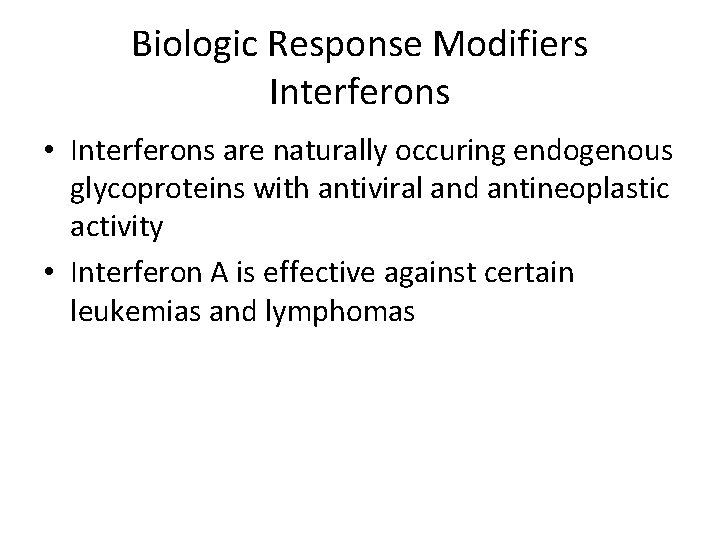 Biologic Response Modifiers
Interferons

• Interferons are naturally occuring endogenous glycoproteins with antiviral and antineoplastic activity

• Interferon A is effective against certain leukemias and lymphomas